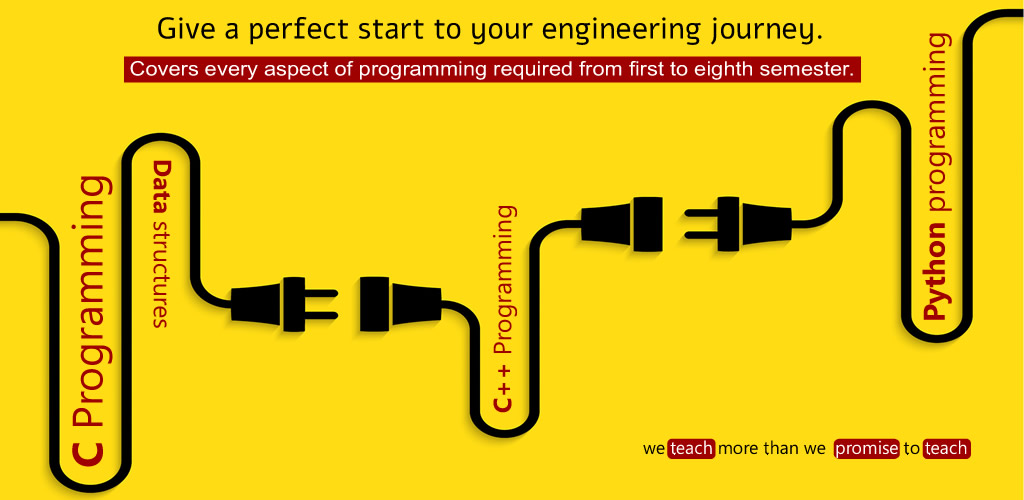 Give a perfect start to your engineering journey.

Covers every aspect of programming required from first to eighth semester.

C Programming

Data structures

C++ Programming

Python programming

we teach more than we promise to teach